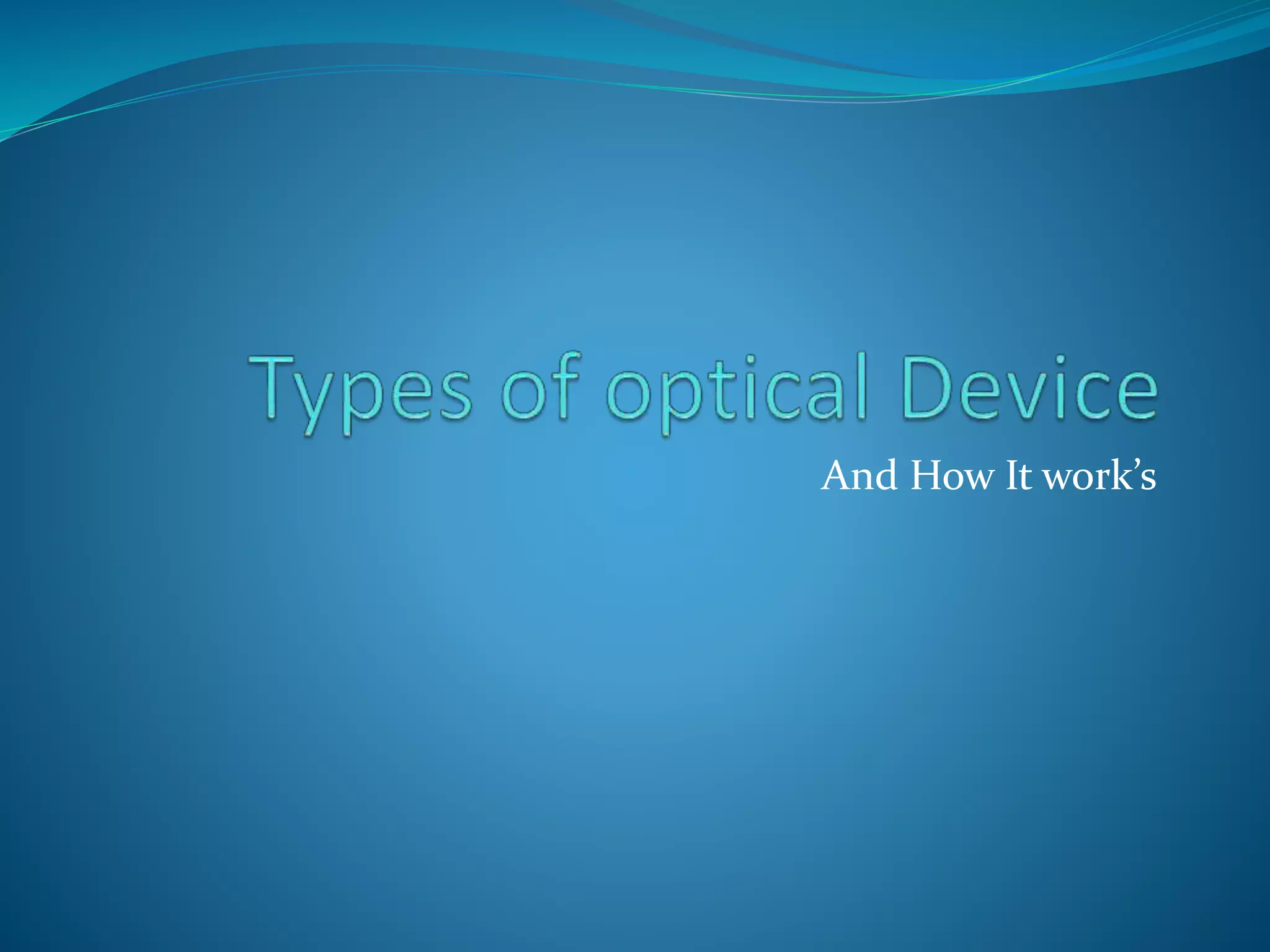 Types of optical Device

And How It work’s